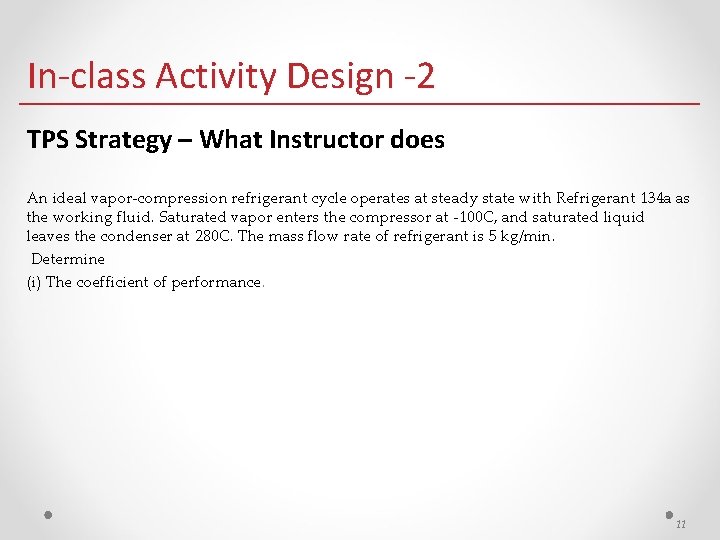 In-class Activity Design -2

TPS Strategy – What Instructor does

An ideal vapor-compression refrigerant cycle operates at steady state with Refrigerant 134a as the working fluid. Saturated vapor enters the compressor at -100C, and saturated liquid leaves the condenser at 280C. The mass flow rate of refrigerant is 5 kg/min.

Determine

(i) The coefficient of performance.

11